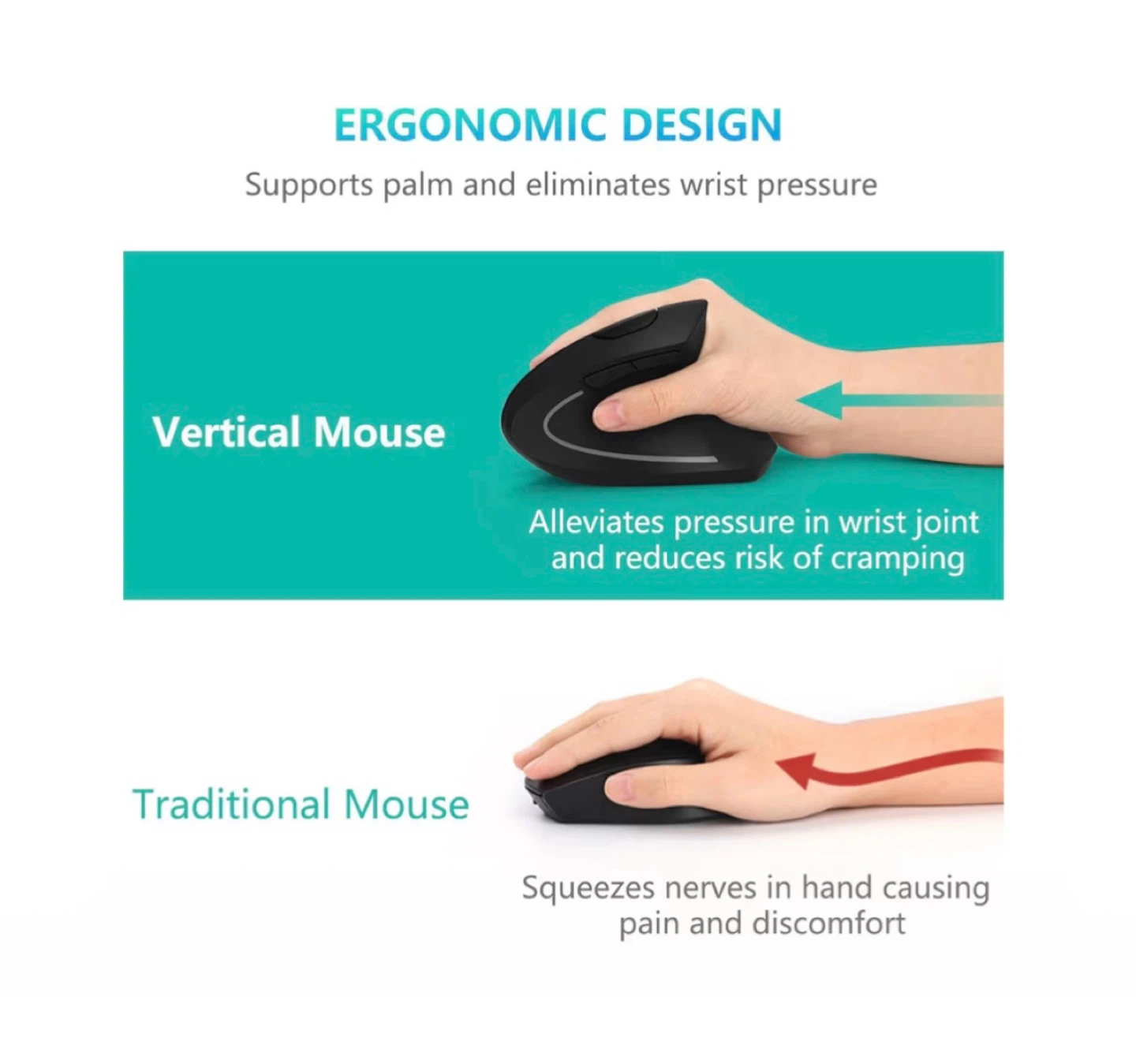 ERGONOMIC DESIGN

Supports palm and eliminates wrist pressure

Vertical Mouse

Alleviates pressure in wrist joint and reduces risk of cramping

Traditional Mouse

Squeezes nerves in hand causing pain and discomfort